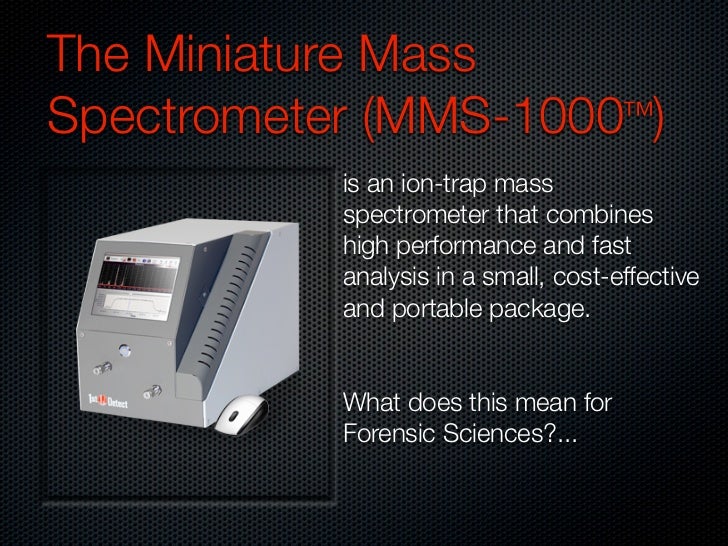 The Miniature Mass Spectrometer (MMS-1000™)

1st Detect

is an ion-trap mass spectrometer that combines high performance and fast analysis in a small, cost-effective and portable package.

What does this mean for Forensic Sciences?...